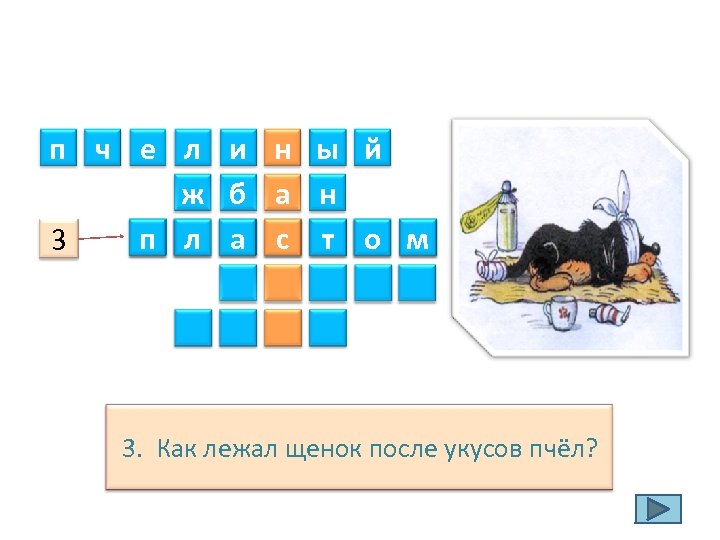 п ч е л и н ы й

ж б а н

3 п л а с т о м

3. Как лежал щенок после укусов пчёл?